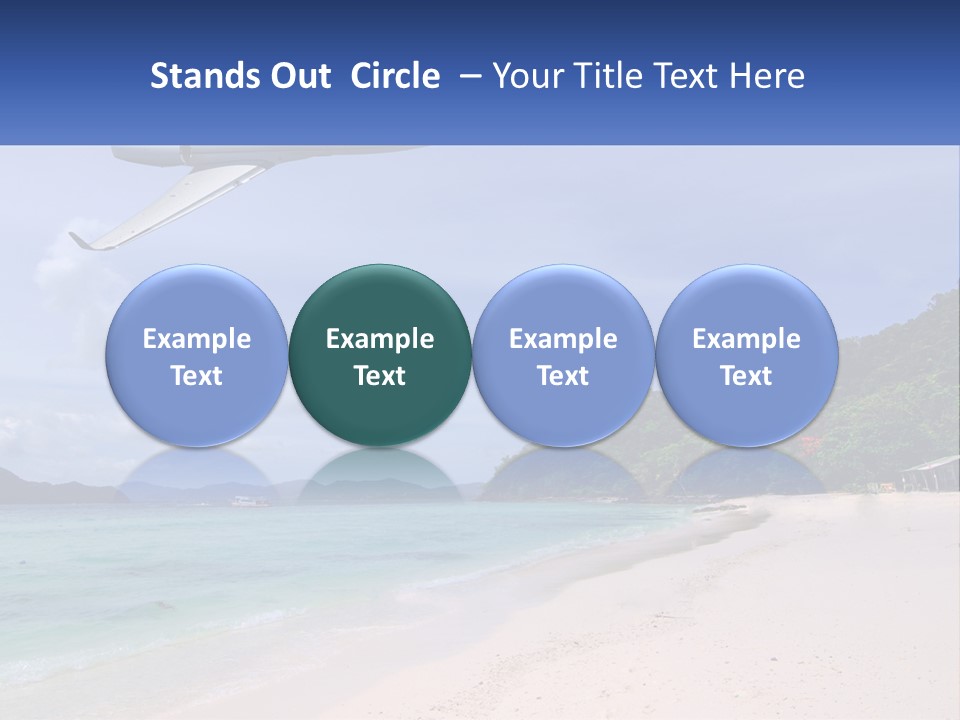 Stands Out Circle – Your Title Text Here

Example Text

Example Text

Example Text

Example Text